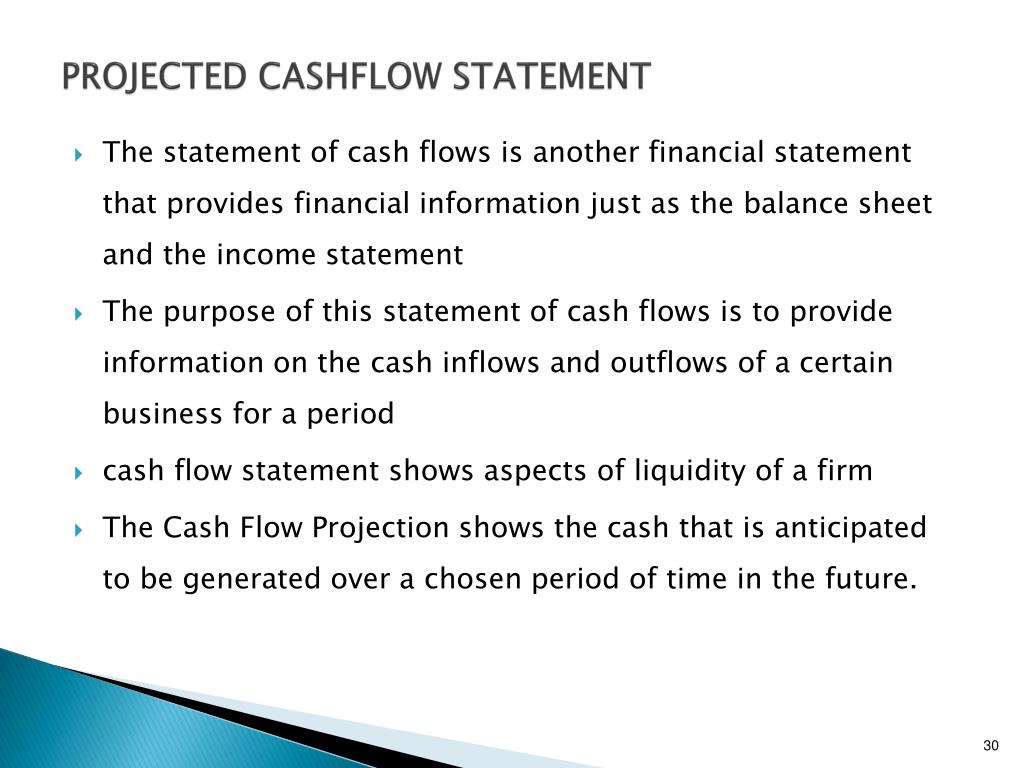 PROJECTED CASHFLOW STATEMENT

The statement of cash flows is another financial statement that provides financial information just as the balance sheet and the income statement

The purpose of this statement of cash flows is to provide information on the cash inflows and outflows of a certain business for a period

cash flow statement shows aspects of liquidity of a firm

The Cash Flow Projection shows the cash that is anticipated to be generated over a chosen period of time in the future.

30